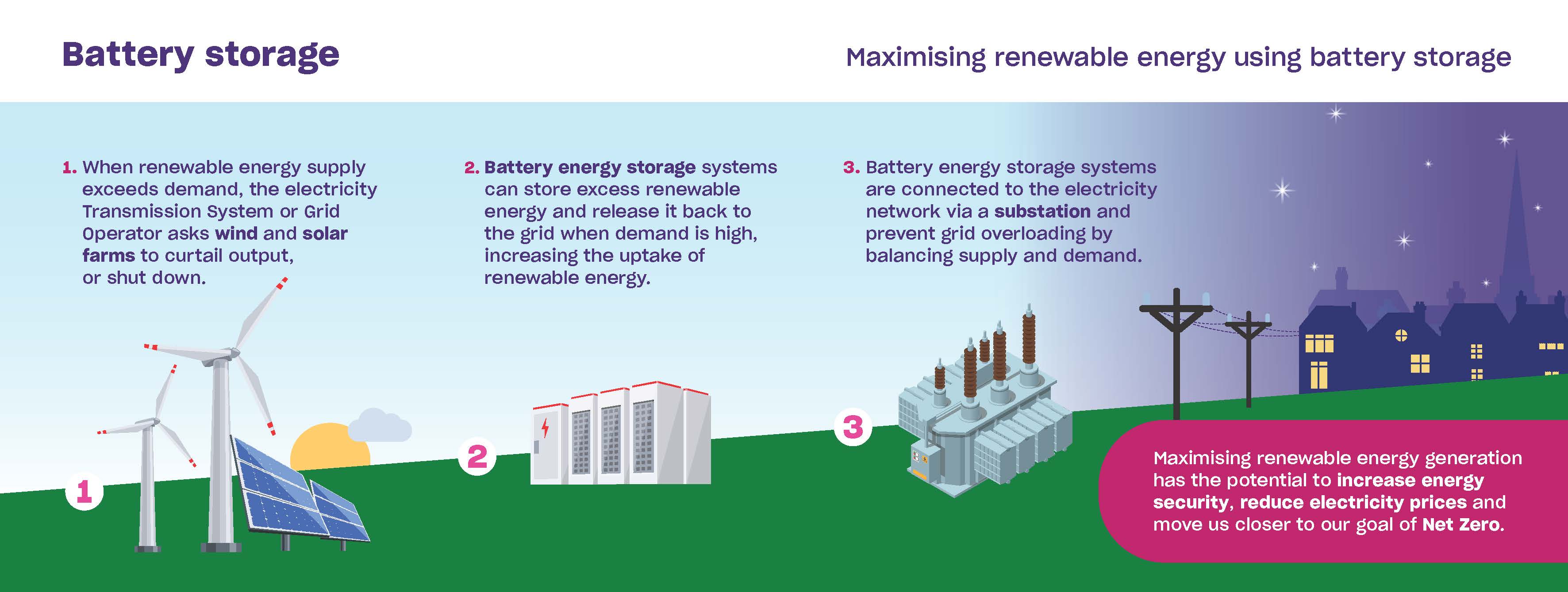 Battery storage

Maximising renewable energy using battery storage

1. When renewable energy supply exceeds demand, the electricity Transmission System or Grid Operator asks wind and solar farms to curtail output, or shut down.

2. Battery energy storage systems can store excess renewable energy and release it back to the grid when demand is high, increasing the uptake of renewable energy.

3. Battery energy storage systems are connected to the electricity network via a substation and prevent grid overloading by balancing supply and demand.

1

2

3

Maximising renewable energy generation has the potential to increase energy security, reduce electricity prices and move us closer to our goal of Net Zero.